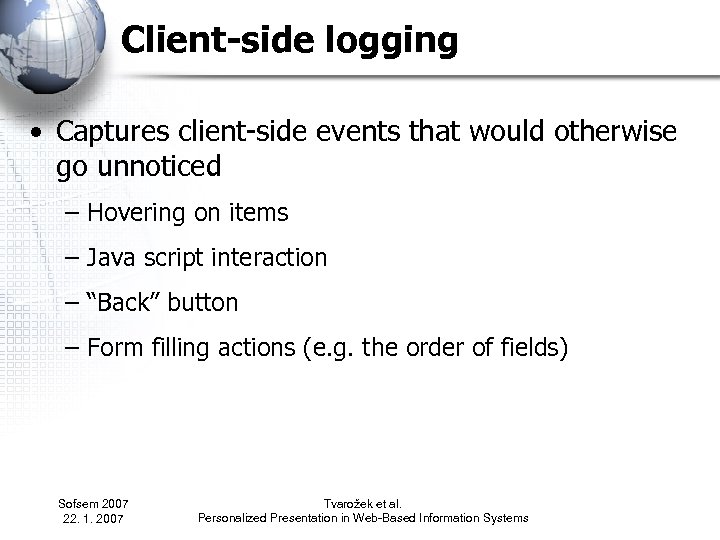 Client-side logging

• Captures client-side events that would otherwise go unnoticed

– Hovering on items

– Java script interaction

– “Back” button

– Form filling actions (e.g. the order of fields)

Sofsem 2007
22. 1. 2007

Tvarožek et al.
Personalized Presentation in Web-Based Information Systems